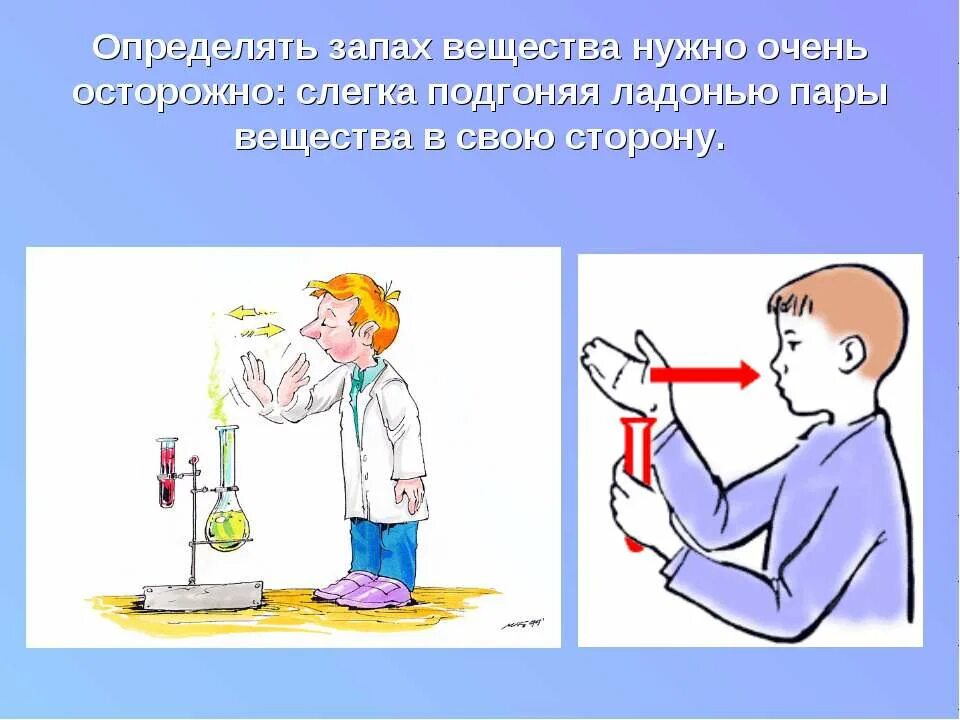 Определять запах вещества нужно очень осторожно: слегка подгоняя ладонью пары вещества в свою сторону.